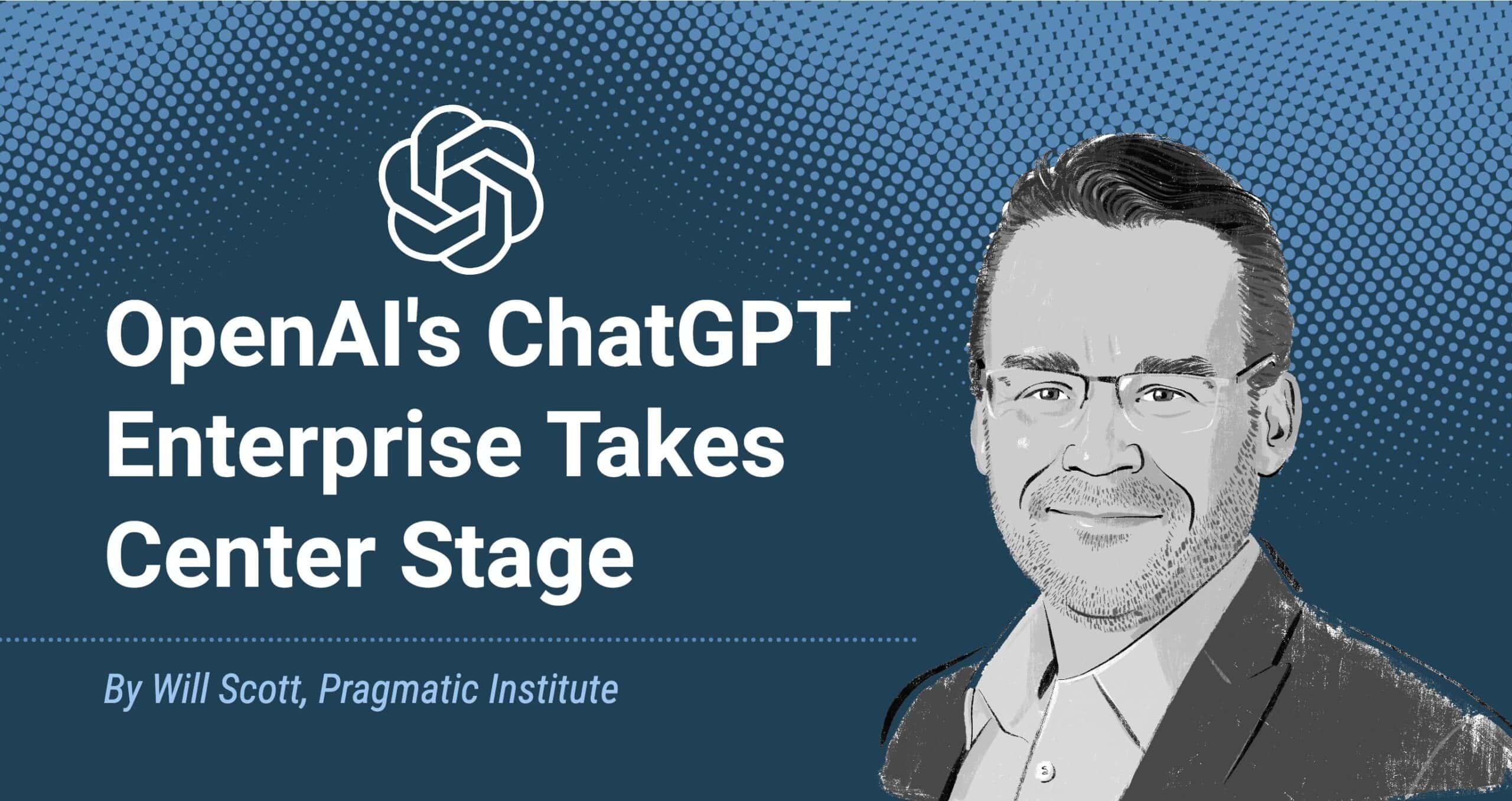 OpenAI's ChatGPT Enterprise Takes Center Stage

By Will Scott, Pragmatic Institute